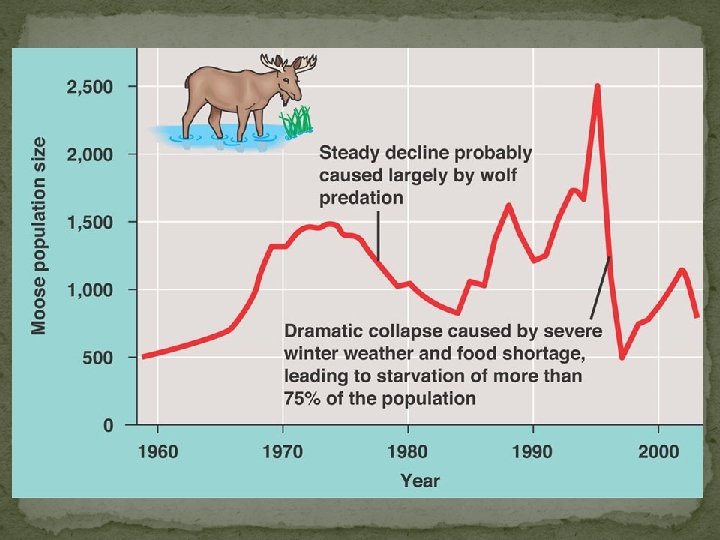 Moose population size

2,500
2,000
1,500
1,000
500
0

Steady decline probably caused largely by wolf predation

Dramatic collapse caused by severe winter weather and food shortage, leading to starvation of more than 75% of the population

1960
1970
1980
1990
2000

Year